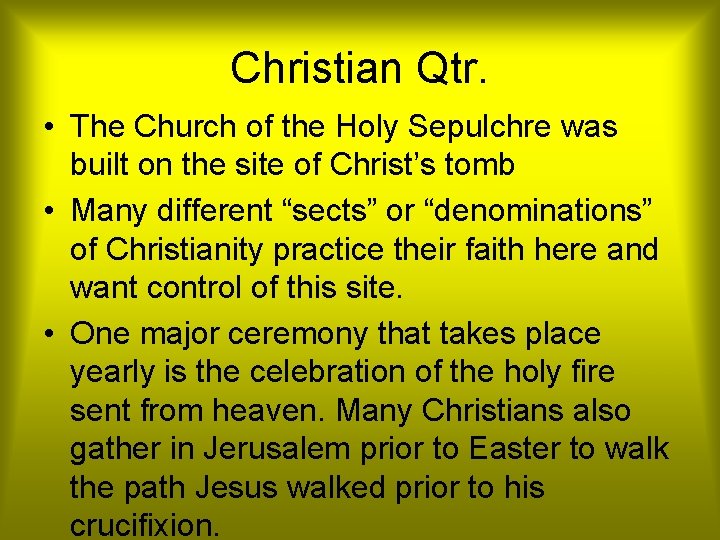 Christian Qtr.

• The Church of the Holy Sepulchre was built on the site of Christ’s tomb

• Many different “sects” or “denominations” of Christianity practice their faith here and want control of this site.

• One major ceremony that takes place yearly is the celebration of the holy fire sent from heaven. Many Christians also gather in Jerusalem prior to Easter to walk the path Jesus walked prior to his crucifixion.